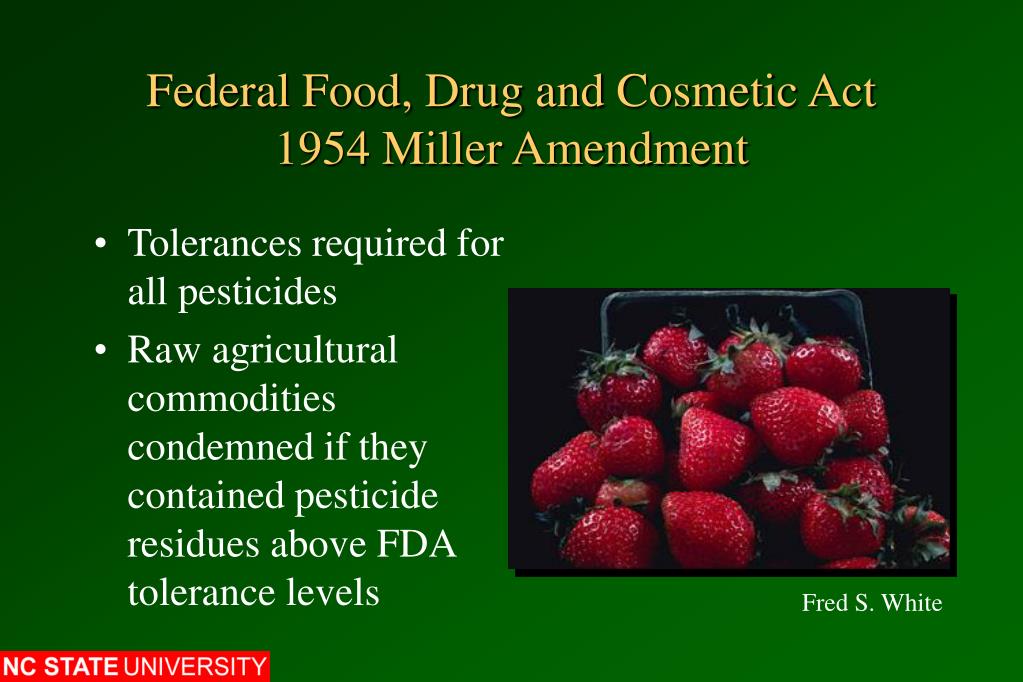 Federal Food, Drug and Cosmetic Act
1954 Miller Amendment

• Tolerances required for all pesticides
• Raw agricultural commodities condemned if they contained pesticide residues above FDA tolerance levels

Fred S. White

NC STATE UNIVERSITY